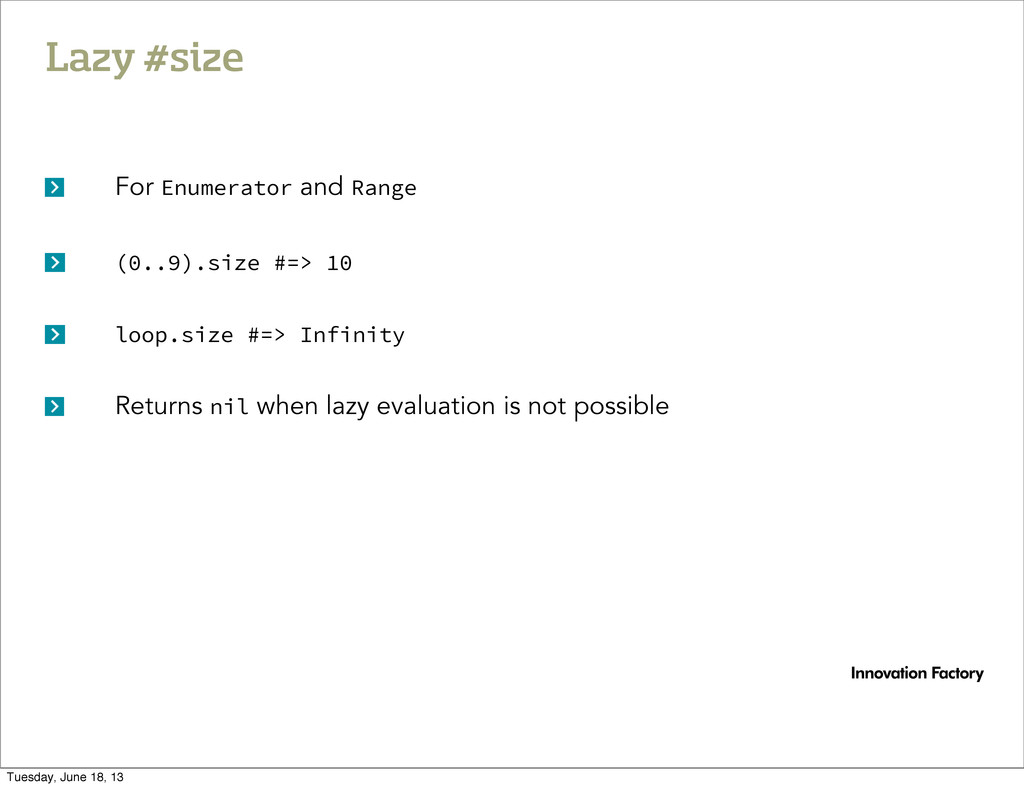 Lazy #size

For Enumerator and Range

(0..9).size #=> 10

loop.size #=> Infinity

Returns nil when lazy evaluation is not possible

Innovation Factory

Tuesday, June 18, 13